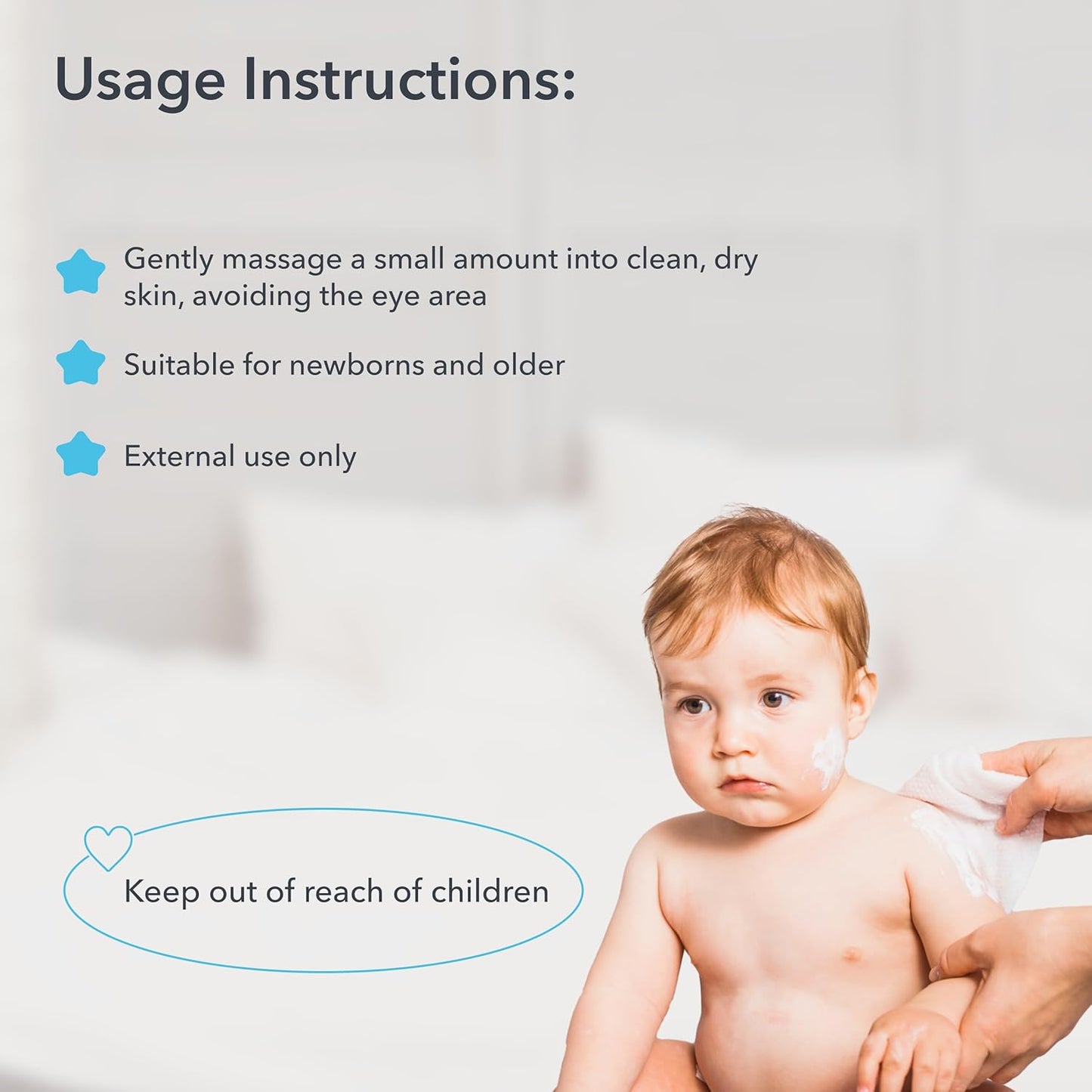 Usage Instructions:

Gently massage a small amount into clean, dry skin, avoiding the eye area

Suitable for newborns and older

External use only

Keep out of reach of children